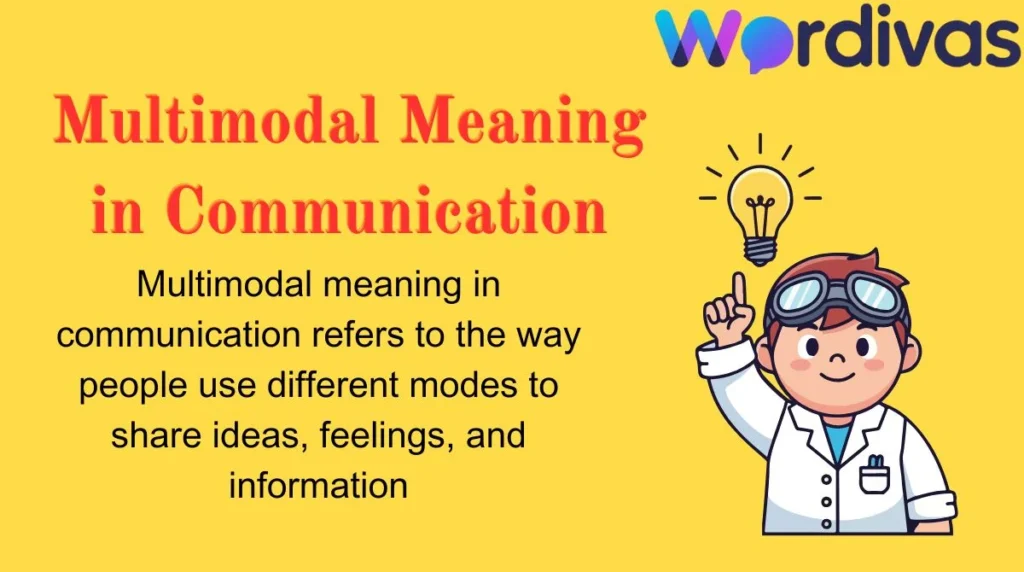 Wordivas

Multimodal Meaning in Communication

Multimodal meaning in communication refers to the way people use different modes to share ideas, feelings, and information